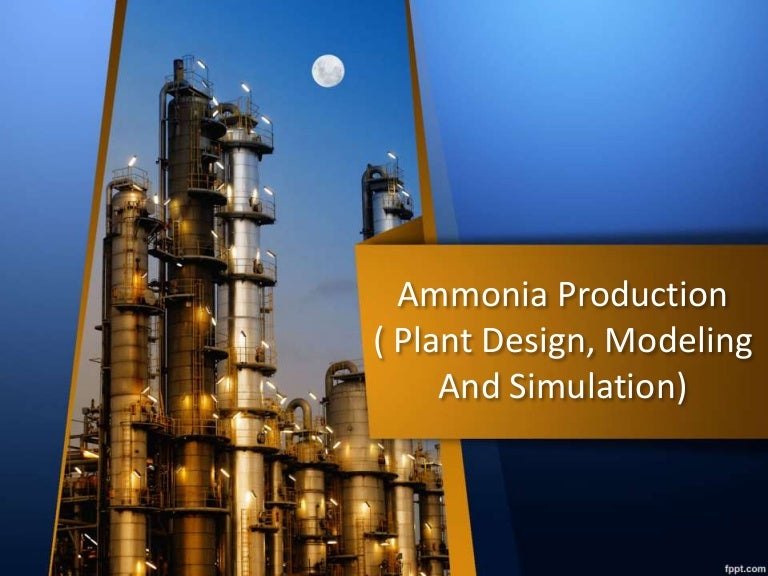 Ammonia Production
( Plant Design, Modeling And Simulation)

fppt.com